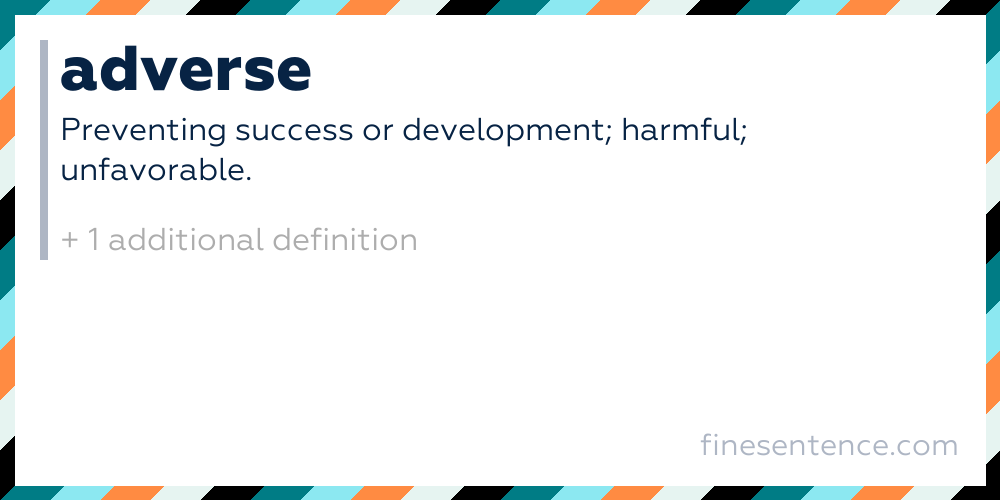 adverse

Preventing success or development; harmful; unfavorable.

+ 1 additional definition

finesentence.com